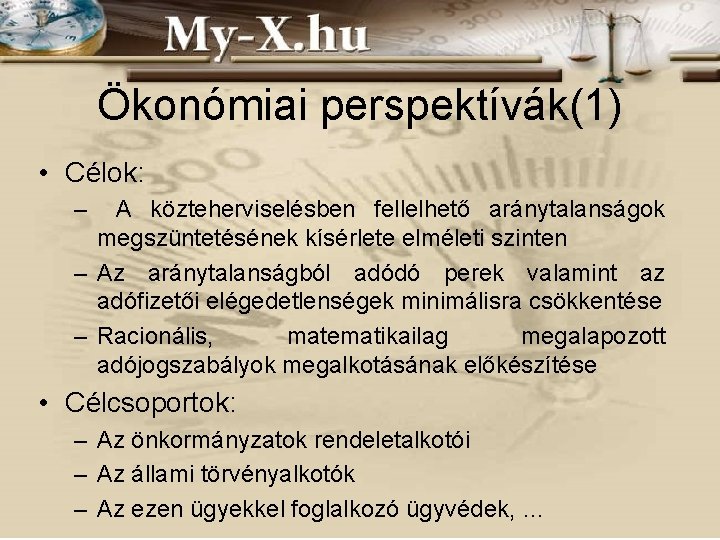 My-X.hu

Ökonómiai perspektívák(1)

• Célok:
– A közteherviselésben fellelhető aránytalanságok megszüntetésének kísérlete elméleti szinten
– Az aránytalanságból adódó perek valamint az adófizetői elégedetlenségek minimálisra csökkentése
– Racionális, matematikailag megalapozott adójogszabályok megalkotásának előkészítése
• Célcsoportok:
– Az önkormányzatok rendeletalkotói
– Az állami törvényalkotók
– Az ezen ügyekkel foglalkozó ügyvédek, ...